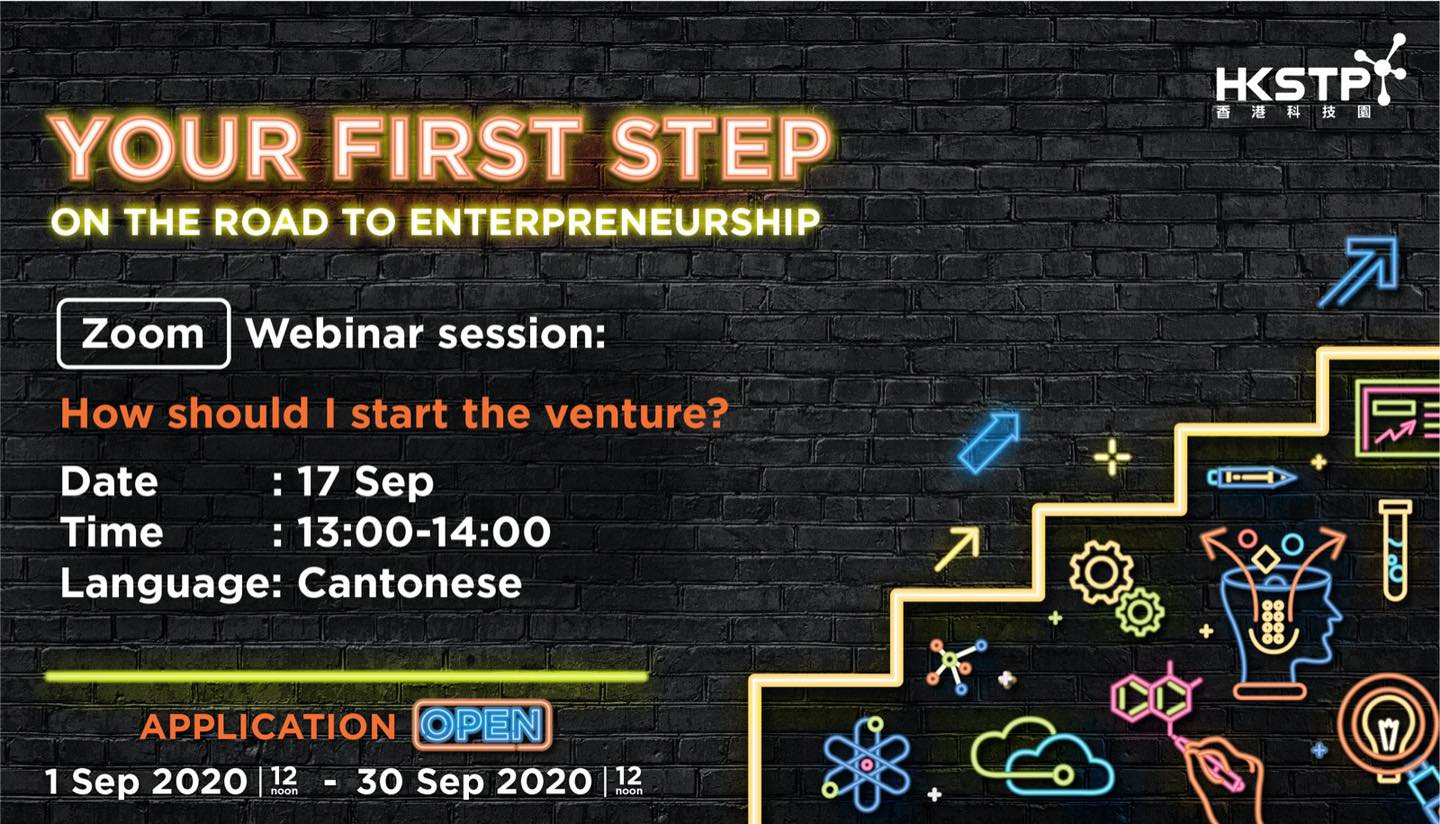 HKSTP
香港科技園

YOUR FIRST STEP
ON THE ROAD TO ENTERPRENEURSHIP

Zoom Webinar session:

How should I start the venture?

Date : 17 Sep
Time : 13:00-14:00
Language: Cantonese

APPLICATION OPEN

1 Sep 2020 | 12 noon - 30 Sep 2020 | 12 noon